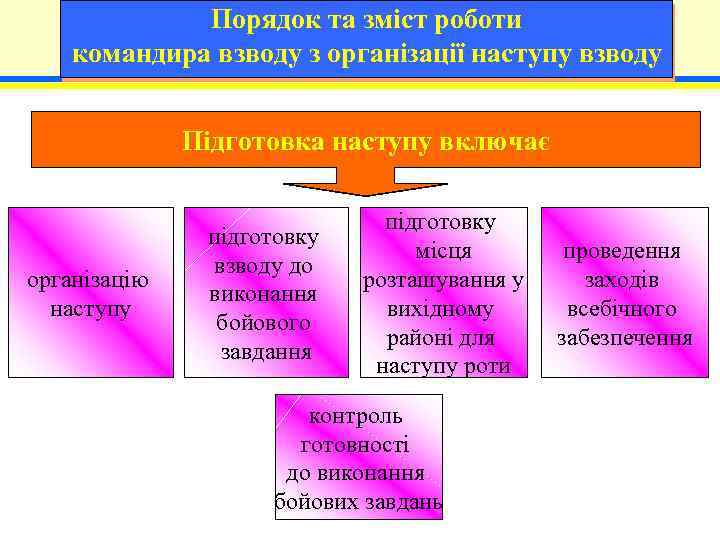 Порядок та зміст роботи командира взводу з організації наступу взводу

Підготовка наступу включає

організацію наступу

підготовку взводу до виконання бойового завдання

підготовку місця розташування у вихідному районі для наступу роти

проведення заходів всебічного забезпечення

контроль готовності до виконання бойових завдань